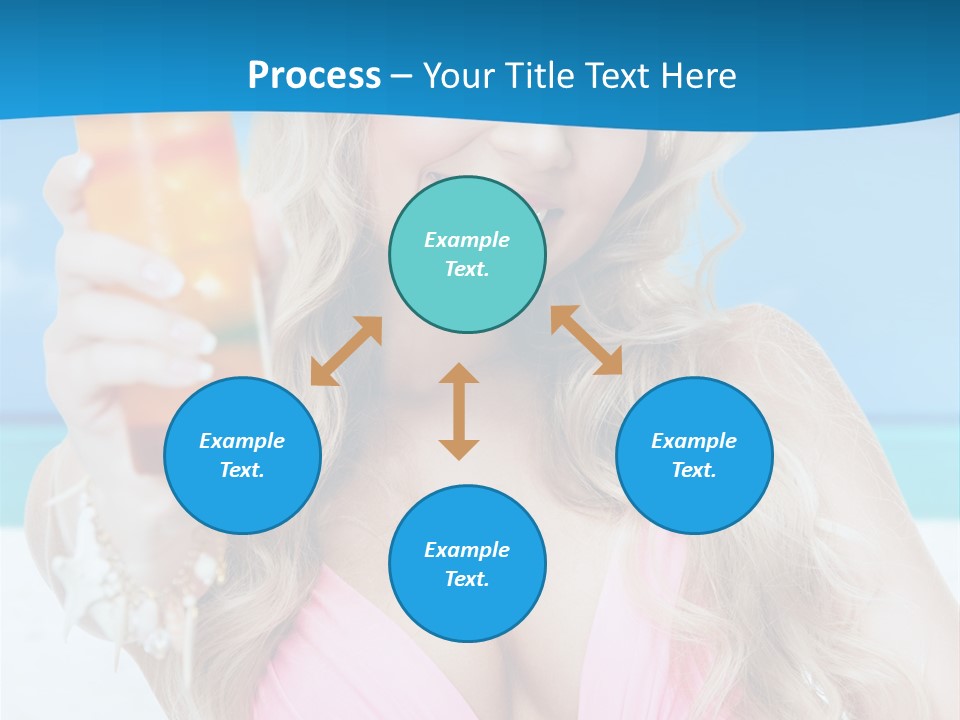 Process – Your Title Text Here

Example Text.

Example Text.

Example Text.

Example Text.